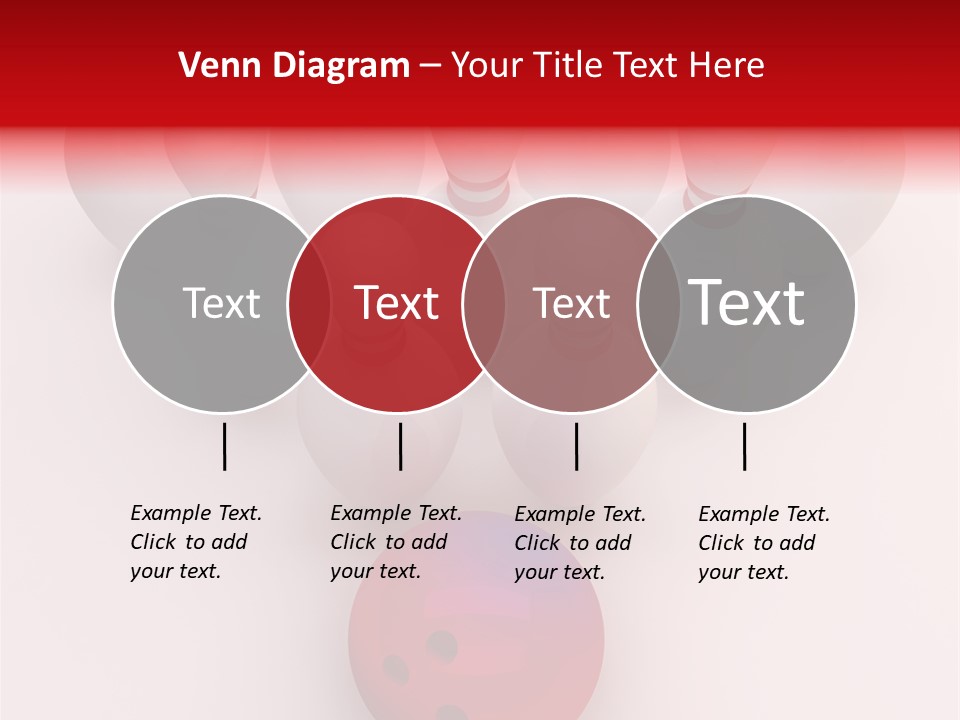 Venn Diagram – Your Title Text Here

Text

Text

Text

Text

Example Text. Click to add your text.

Example Text. Click to add your text.

Example Text. Click to add your text.

Example Text. Click to add your text.